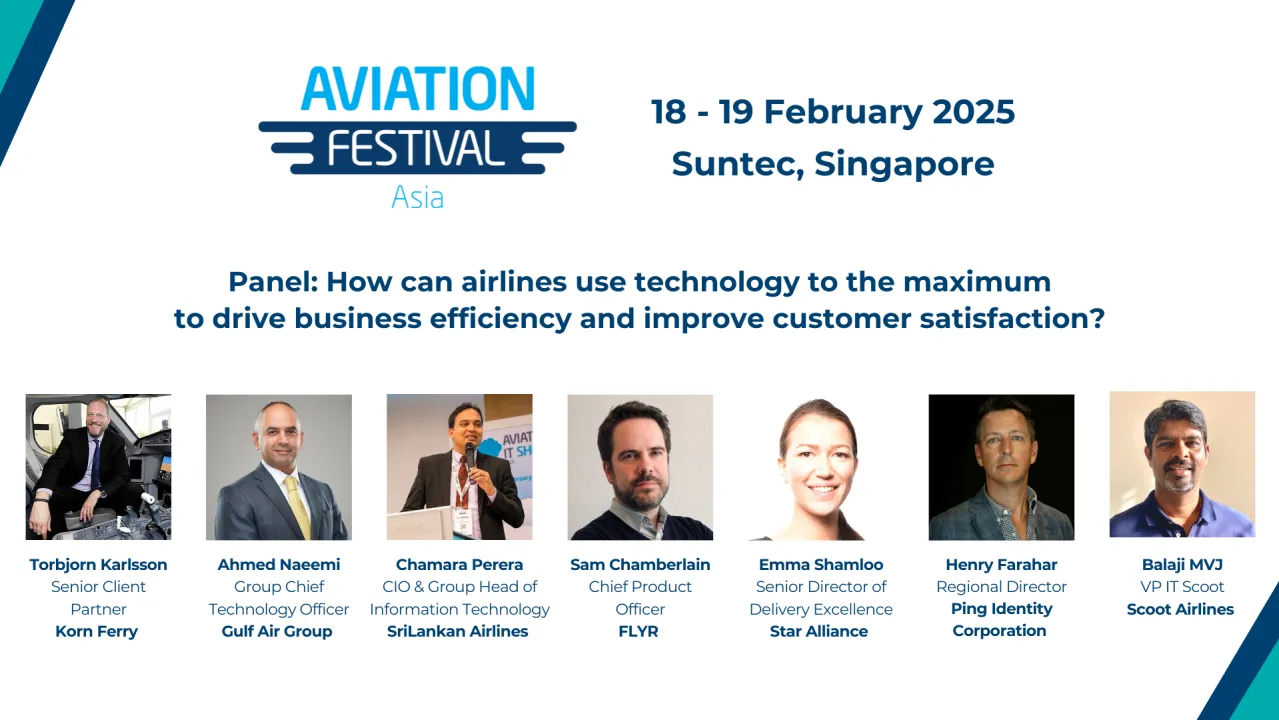 AVIATION FESTIVAL Asia

18 - 19 February 2025
Suntec, Singapore

Panel: How can airlines use technology to the maximum to drive business efficiency and improve customer satisfaction?

AVIAT IT SH

Torbjorn Karlsson
Senior Client Partner
Korn Ferry

Ahmed Naeemi
Group Chief Technology Officer
Gulf Air Group

Chamara Perera
CIO & Group Head of Information Technology
SriLankan Airlines

Sam Chamberlain
Chief Product Officer
FLYR

Emma Shamloo
Senior Director of Delivery Excellence
Star Alliance

Henry Farahar
Regional Director
Ping Identity Corporation

Balaji MVJ
VP IT Scoot
Scoot Airlines